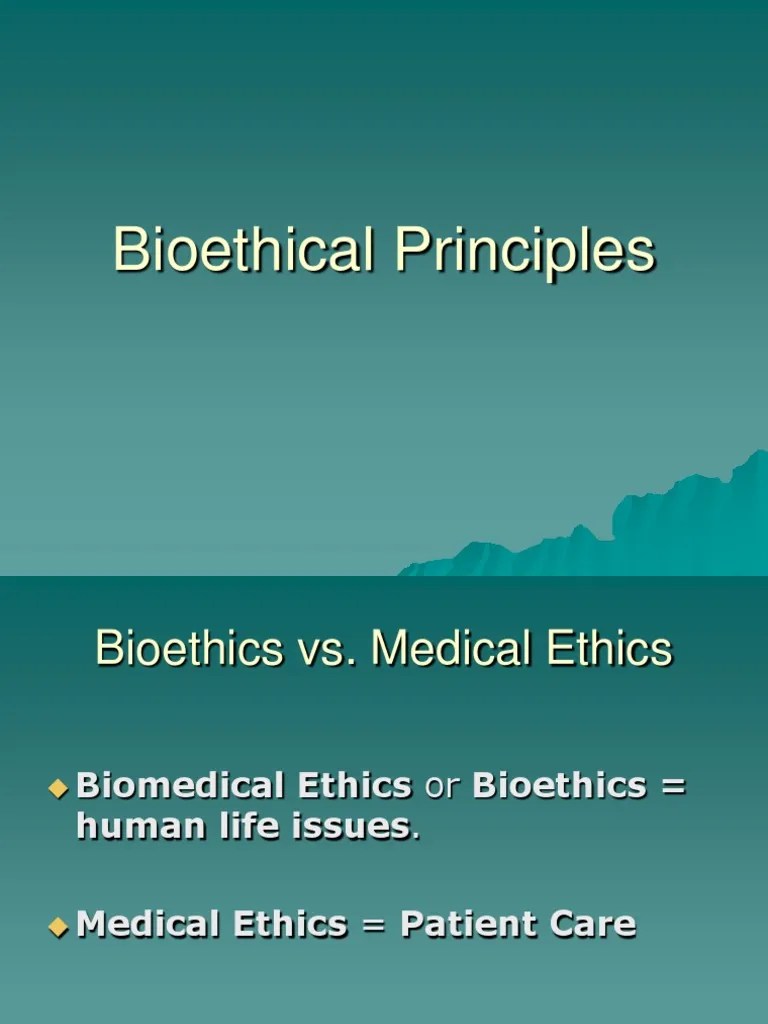 Bioethical Principles

Bioethics vs. Medical Ethics

Biomedical Ethics or Bioethics = human life issues.

Medical Ethics = Patient Care